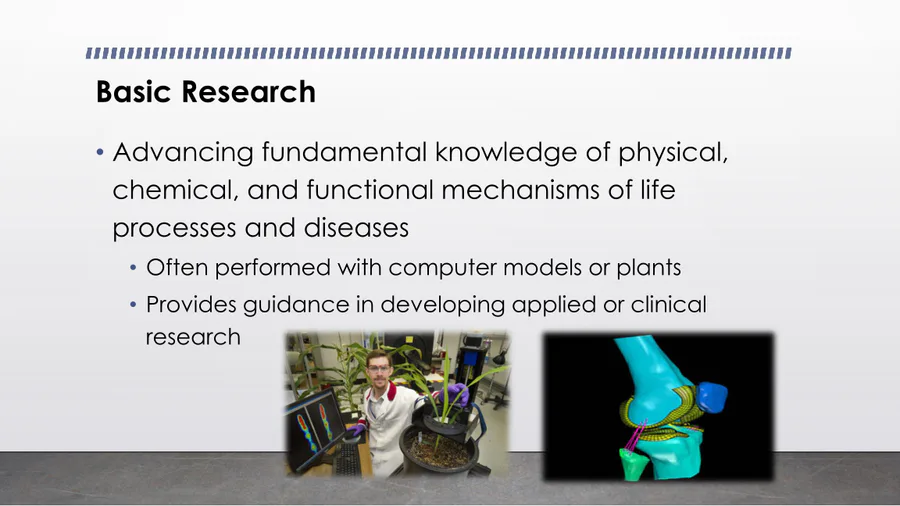 Basic Research

• Advancing fundamental knowledge of physical, chemical, and functional mechanisms of life processes and diseases

• Often performed with computer models or plants

• Provides guidance in developing applied or clinical research